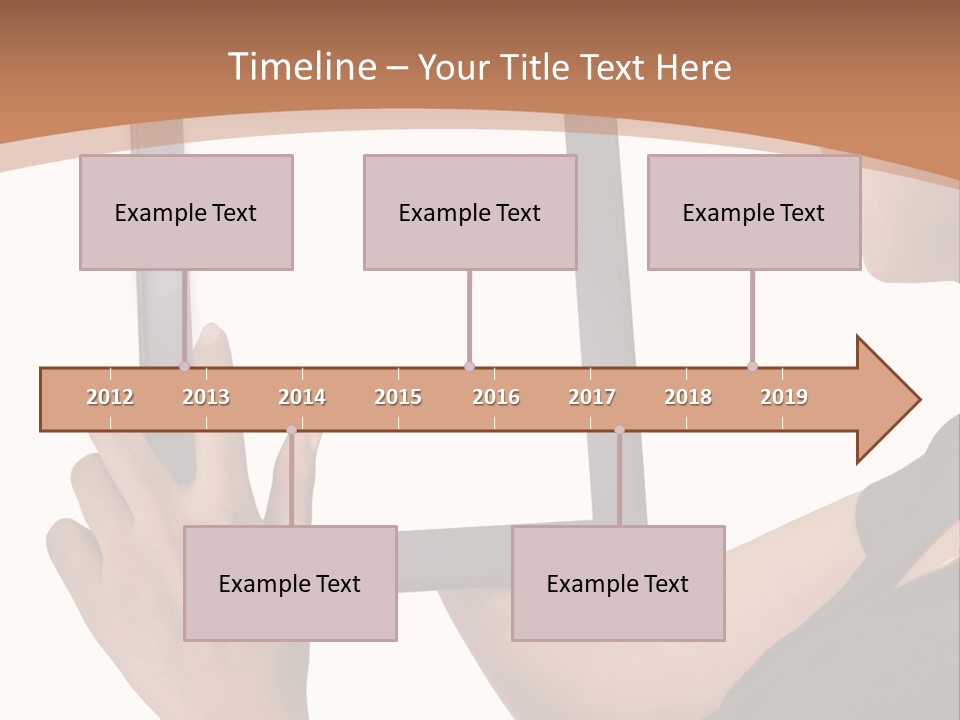 Timeline – Your Title Text Here

Example Text

Example Text

Example Text

2012 2013 2014 2015 2016 2017 2018 2019

Example Text

Example Text